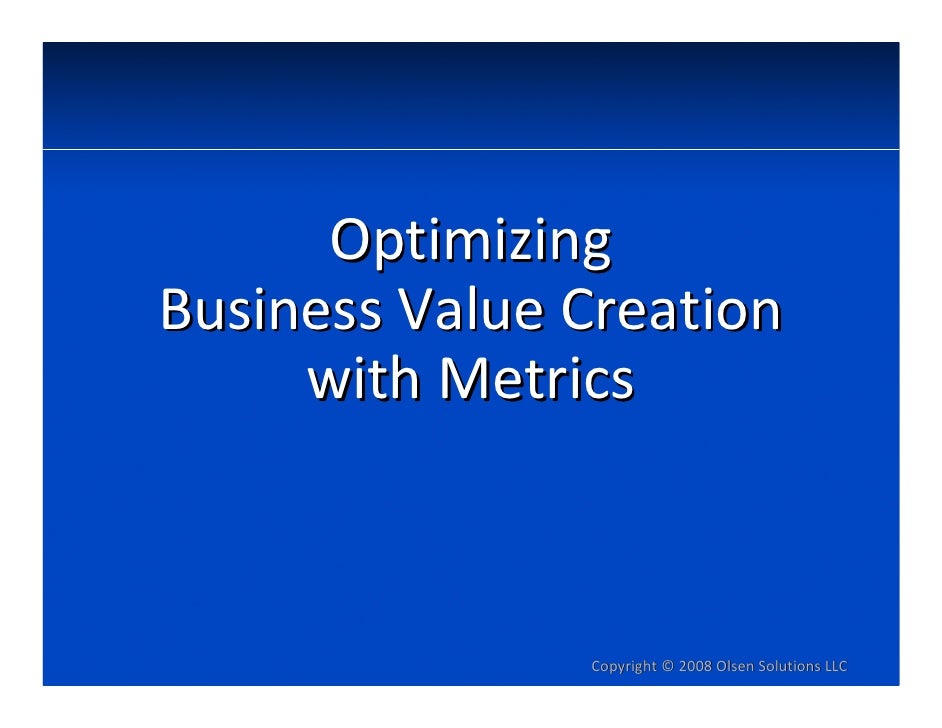 Optimizing
Business Value Creation
with Metrics

Copyright © 2008 Olsen Solutions LLC